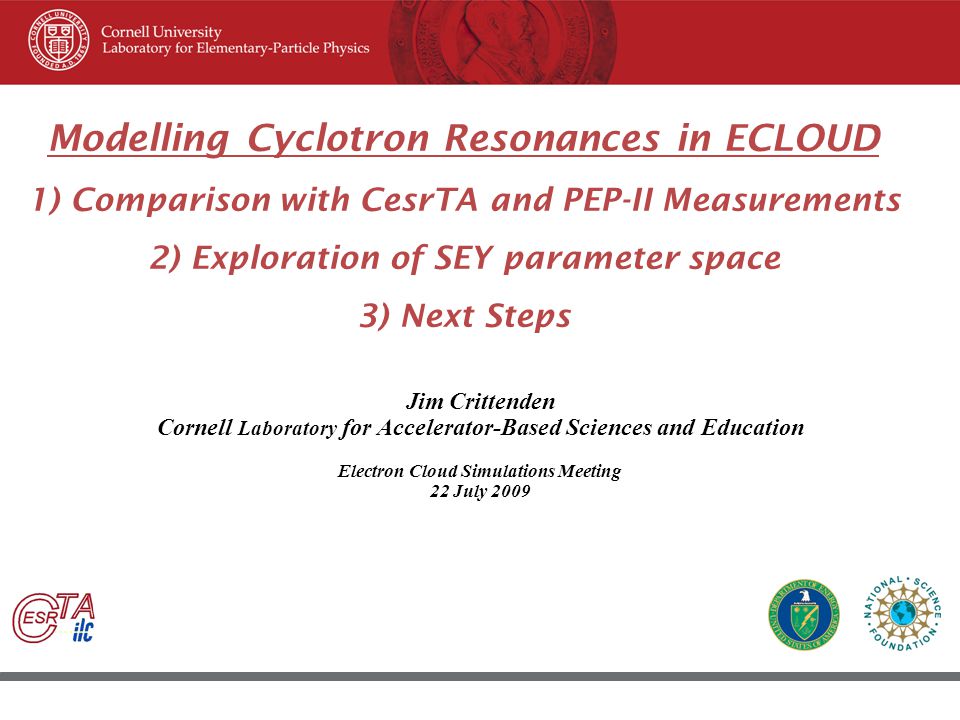 CORNELL UNIVERSITY FOUNDED A.D. 1865

Cornell University
Laboratory for Elementary-Particle Physics

Modelling Cyclotron Resonances in ECLOUD

1) Comparison with CesrTA and PEP-II Measurements

2) Exploration of SEY parameter space

3) Next Steps

Jim Crittenden
Cornell Laboratory for Accelerator-Based Sciences and Education

Electron Cloud Simulations Meeting
22 July 2009

CESR TA ilc

DEPARTMENT OF ENERGY UNITED STATES OF AMERICA

NATIONAL SCIENCE FOUNDATION